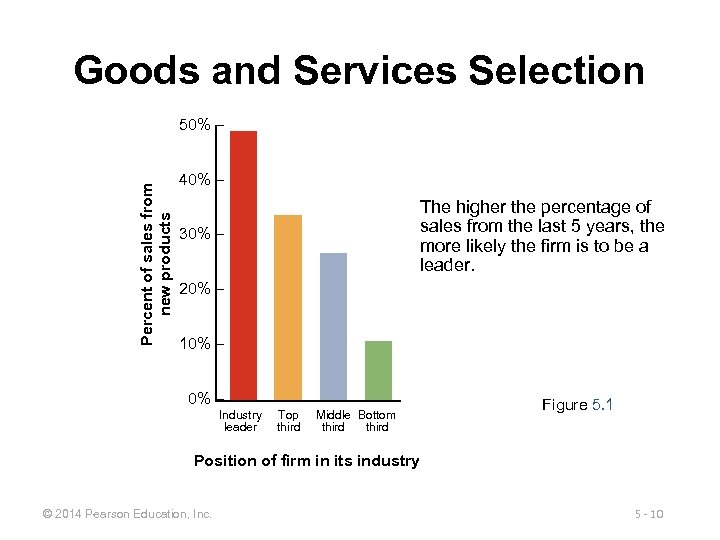 Goods and Services Selection

Percent of sales from new products

50%

40%

30%

20%

10%

0%

Industry leader

Top third

Middle third

Bottom third

Position of firm in its industry

The higher the percentage of sales from the last 5 years, the more likely the firm is to be a leader.

Figure 5.1

© 2014 Pearson Education, Inc.

5 - 10